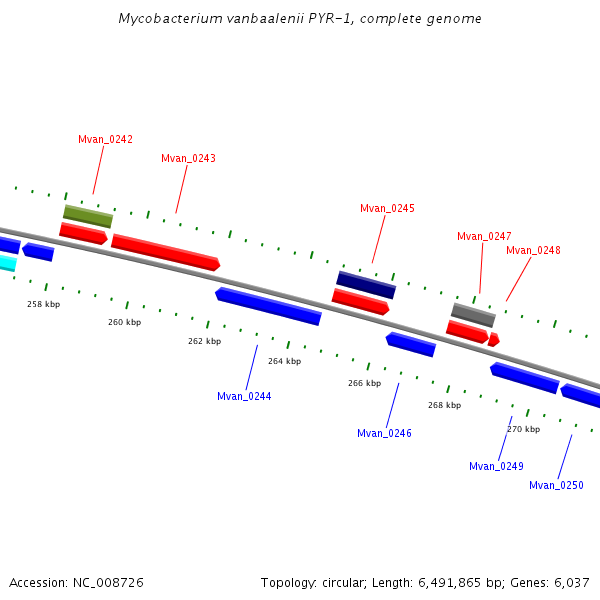 Mycobacterium vanbaalenii PYR-1, complete genome

Mvan_0242
Mvan_0243
Mvan_0245
Mvan_0247
Mvan_0248

258 kbp
260 kbp
262 kbp
264 kbp
266 kbp
268 kbp
270 kbp

Mvan_0244
Mvan_0246
Mvan_0249
Mvan_0250

Accession: NC_008726
Topology: circular; Length: 6,491,865 bp; Genes: 6,037